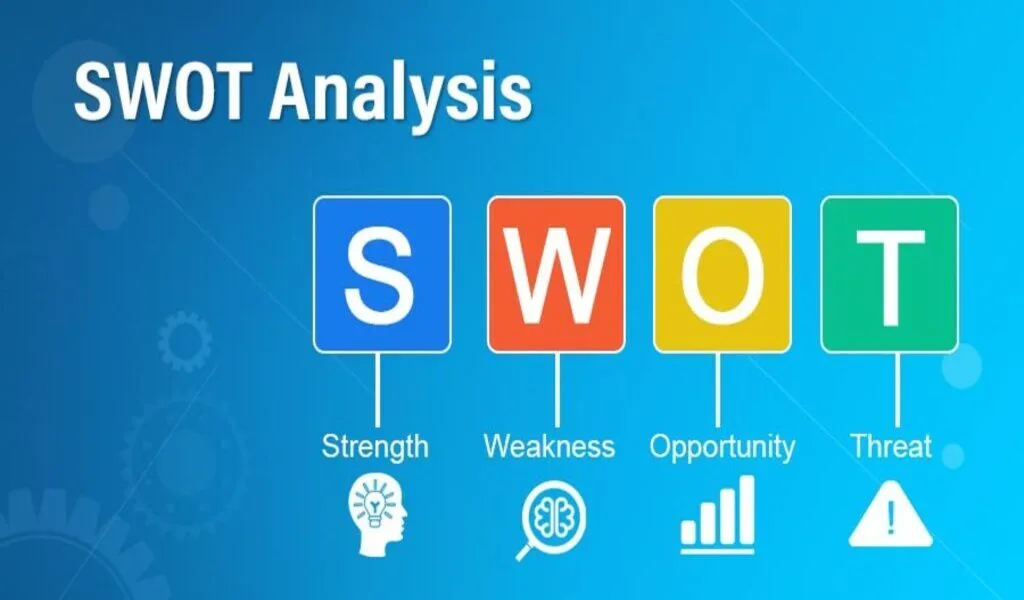 SWOT Analysis

S W O T

Strength
Weakness
Opportunity
Threat